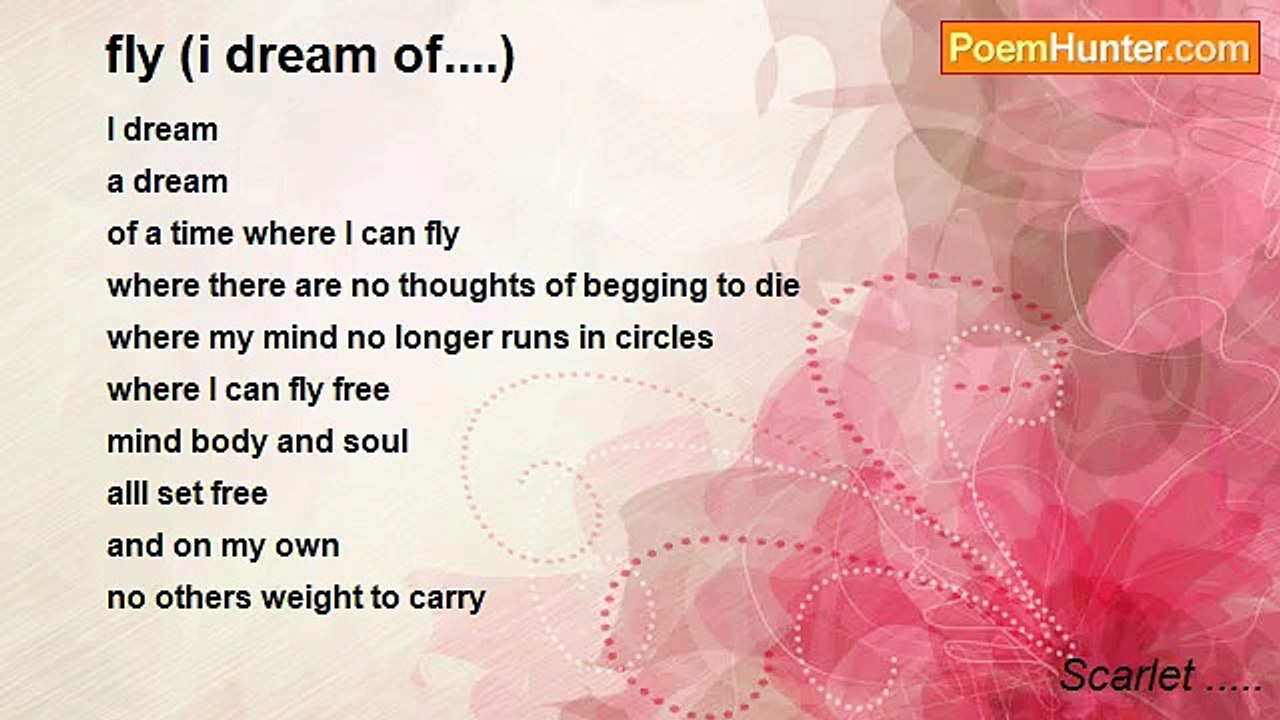 fly (i dream of....)

PoemHunter.com

I dream
a dream
of a time where I can fly
where there are no thoughts of begging to die
where my mind no longer runs in circles
where I can fly free
mind body and soul
alll set free
and on my own
no others weight to carry

Scarlet .....